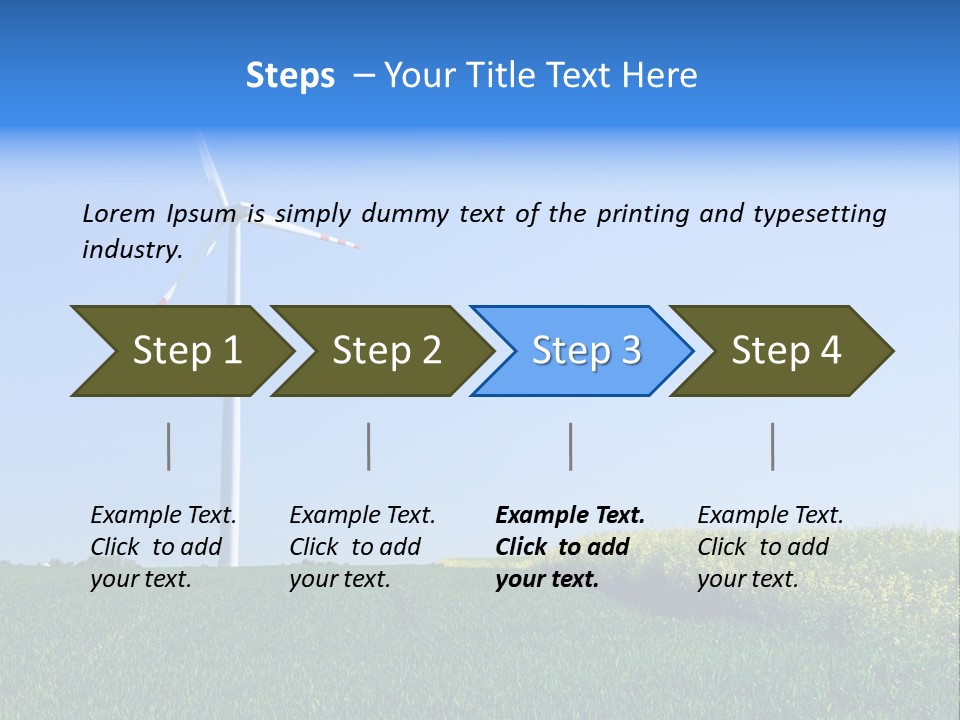 Steps – Your Title Text Here

Lorem Ipsum is simply dummy text of the printing and typesetting industry.

Step 1

Step 2

Step 3

Step 4

Example Text. Click to add your text.

Example Text. Click to add your text.

Example Text. Click to add your text.

Example Text. Click to add your text.